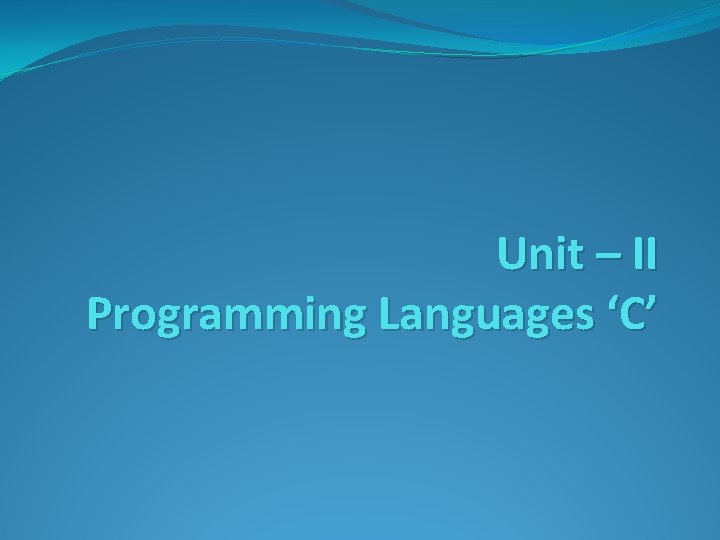 Unit – II
Programming Languages ‘C’